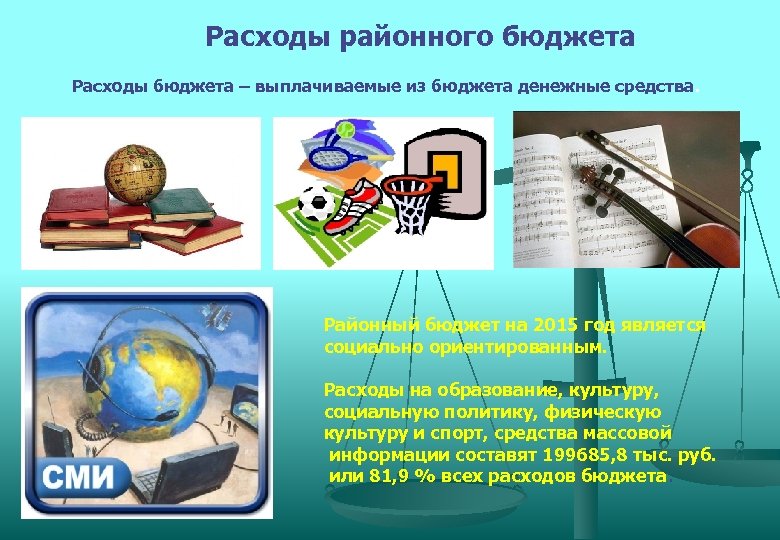 Расходы районного бюджета

Расходы бюджета – выплачиваемые из бюджета денежные средства.

СМИ

Районный бюджет на 2015 год является социально ориентированным.

Расходы на образование, культуру, социальную политику, физическую культуру и спорт, средства массовой информации составят 199685,8 тыс. руб. или 81,9 % всех расходов бюджета